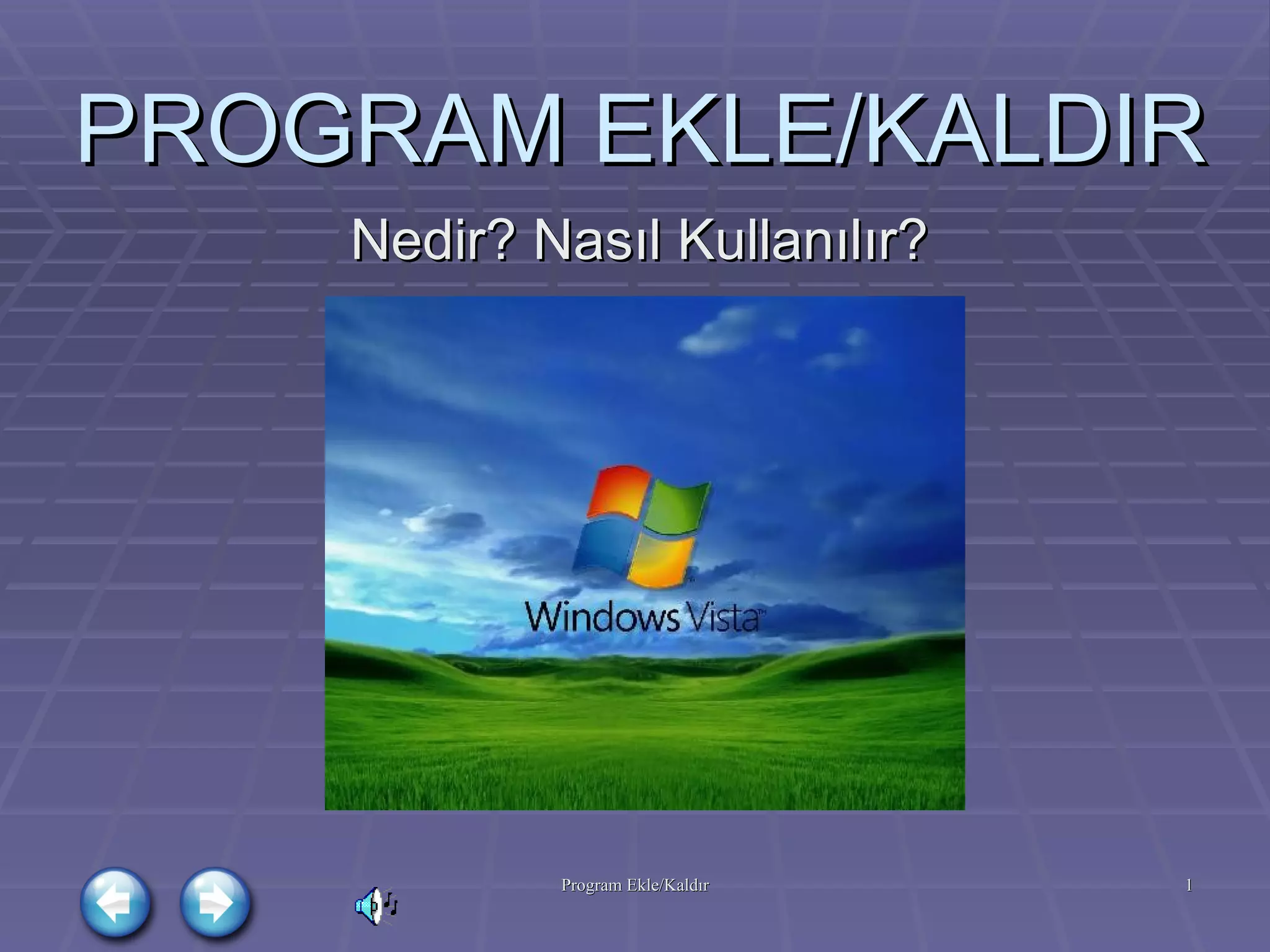 PROGRAM EKLE/KALDIR

Nedir? Nasıl Kullanılır?

Windows Vista™

Program Ekle/Kaldır

1